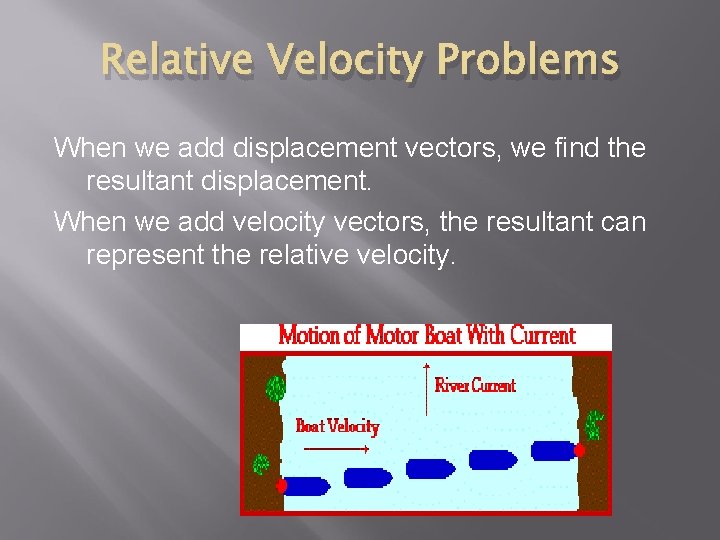 Relative Velocity Problems

When we add displacement vectors, we find the resultant displacement.

When we add velocity vectors, the resultant can represent the relative velocity.

Motion of Motor Boat With Current

River Current

Boat Velocity